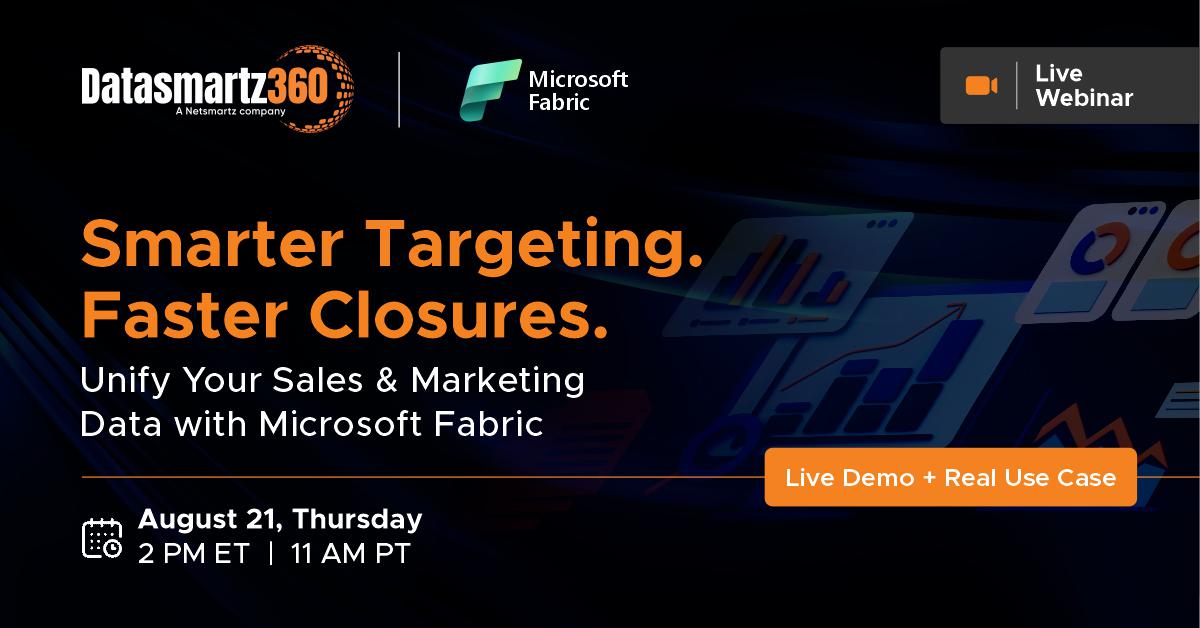 Datasmartz360
A Netsmartz company

Microsoft Fabric

Live Webinar

Smarter Targeting. Faster Closures.

Unify Your Sales & Marketing Data with Microsoft Fabric

Live Demo + Real Use Case

August 21, Thursday
2 PM ET | 11 AM PT